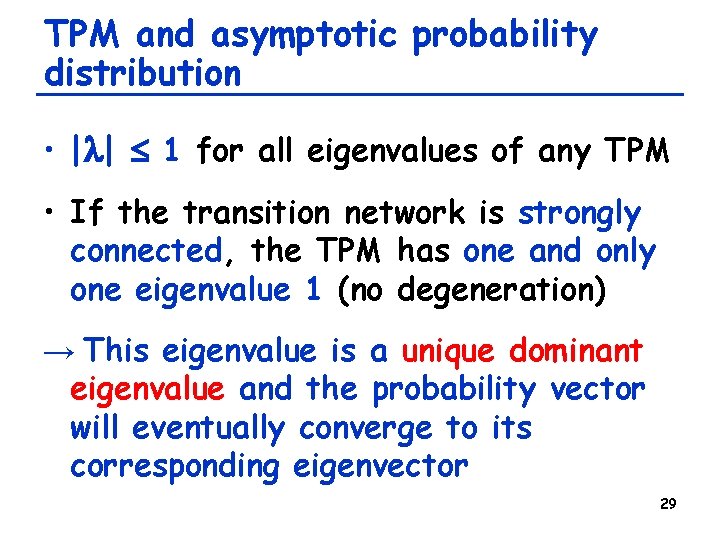 TPM and asymptotic probability distribution

• $|\lambda| \leq 1$ for all eigenvalues of any TPM

• If the transition network is strongly connected, the TPM has one and only one eigenvalue 1 (no degeneration)

→ This eigenvalue is a unique dominant eigenvalue and the probability vector will eventually converge to its corresponding eigenvector

29